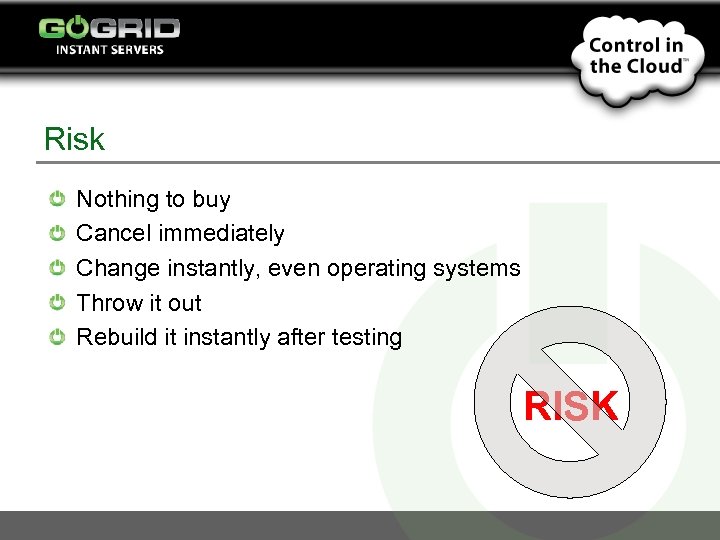 GOGRID
INSTANT SERVERS

Control in the Cloud™

Risk

Nothing to buy
Cancel immediately
Change instantly, even operating systems
Throw it out
Rebuild it instantly after testing

RISK